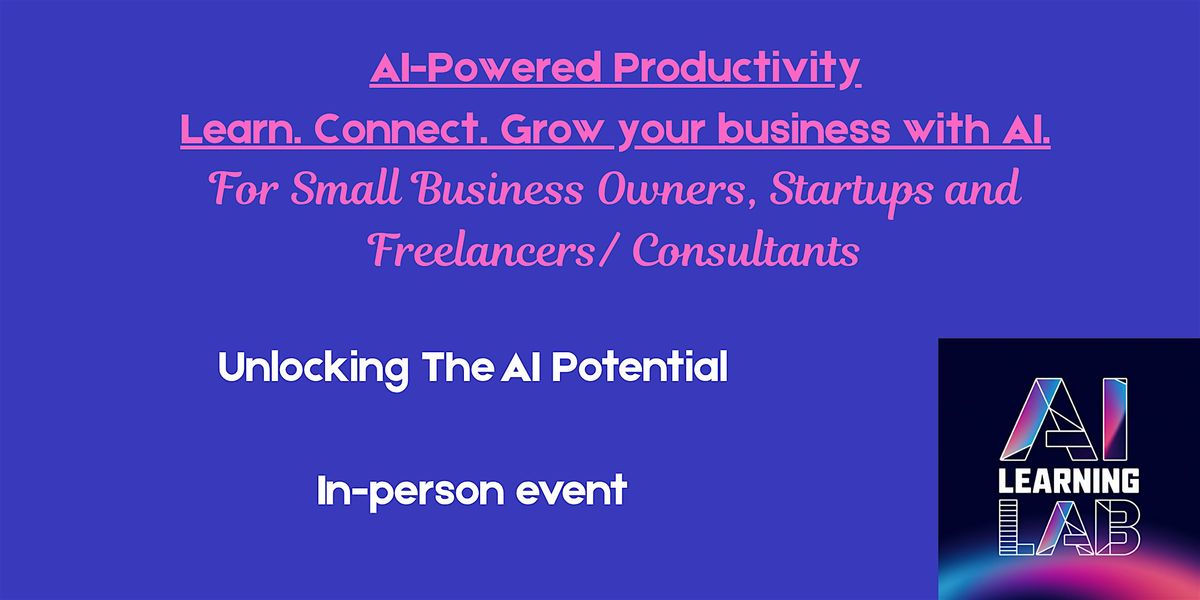 AI-Powered Productivity
Learn. Connect. Grow your business with AI.
For Small Business Owners, Startups and Freelancers/ Consultants

Unlocking The AI Potential

In-person event

AI
LEARNING
LAB